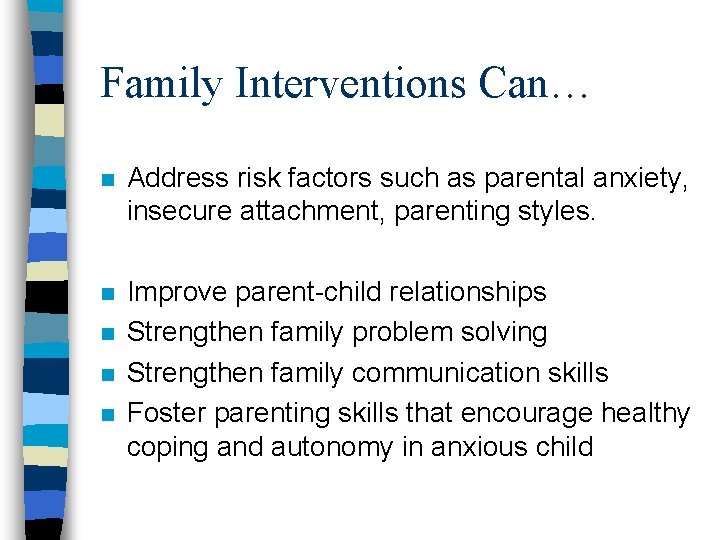 Family Interventions Can…

- Address risk factors such as parental anxiety, insecure attachment, parenting styles.

- Improve parent-child relationships
- Strengthen family problem solving
- Strengthen family communication skills
- Foster parenting skills that encourage healthy coping and autonomy in anxious child